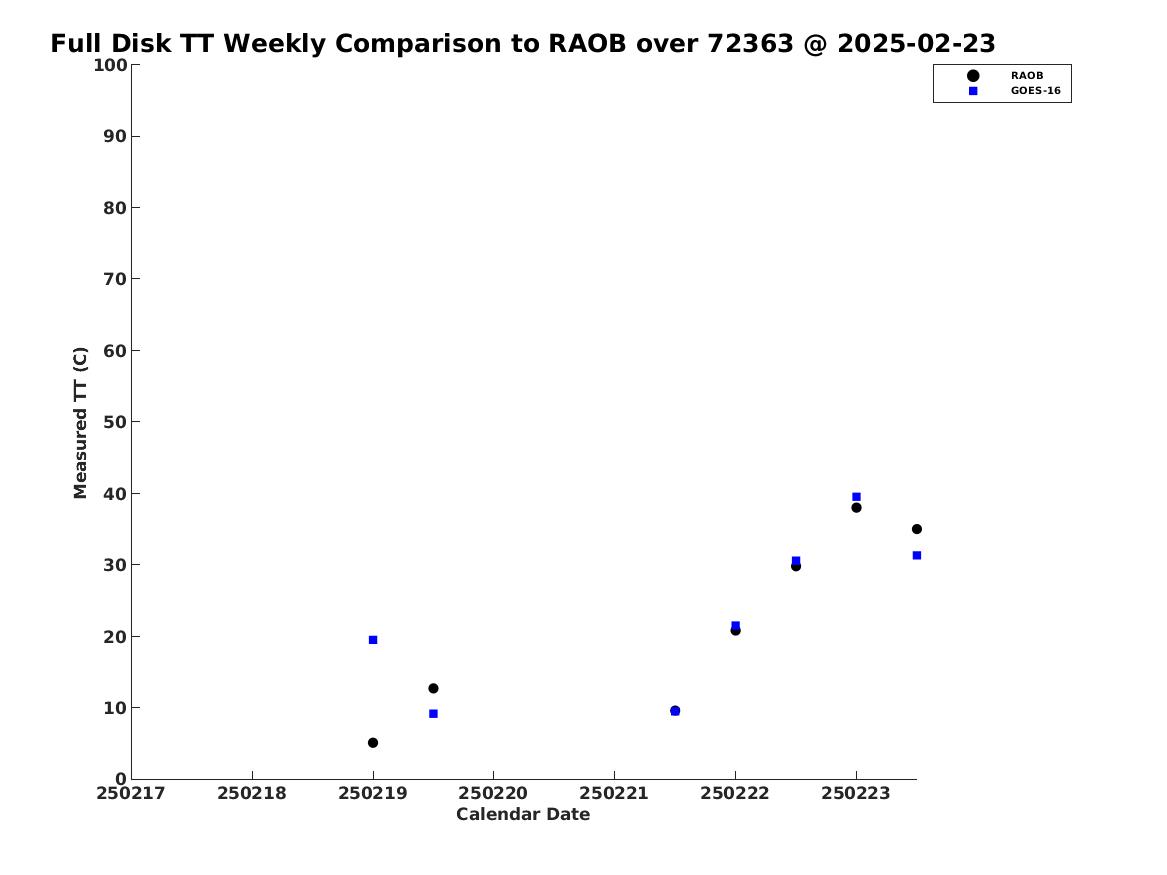 Full Disk TT Weekly Comparison to RAOB over 72363 @ 2025-02-23

RAOB
GOES-16

Measured TT (C)

100
90
80
70
60
50
40
30
20
10
0

250217 250218 250219 250220 250221 250222 250223

Calendar Date